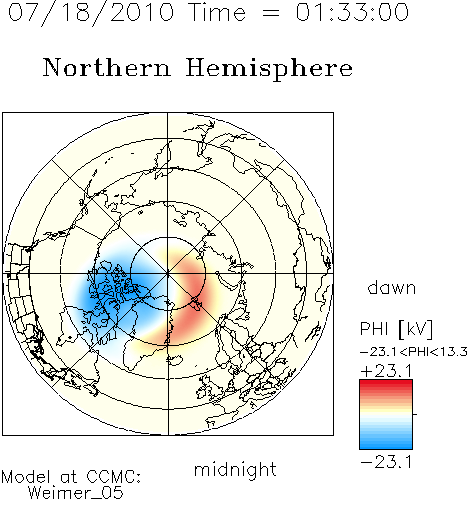 07/18/2010 Time = 01:33:00

Northern Hemisphere

dawn

PHI [kV]
−23.1<PHI<13.3
+23.1

−23.1

midnight

Model at CCMC:
Weimer_05